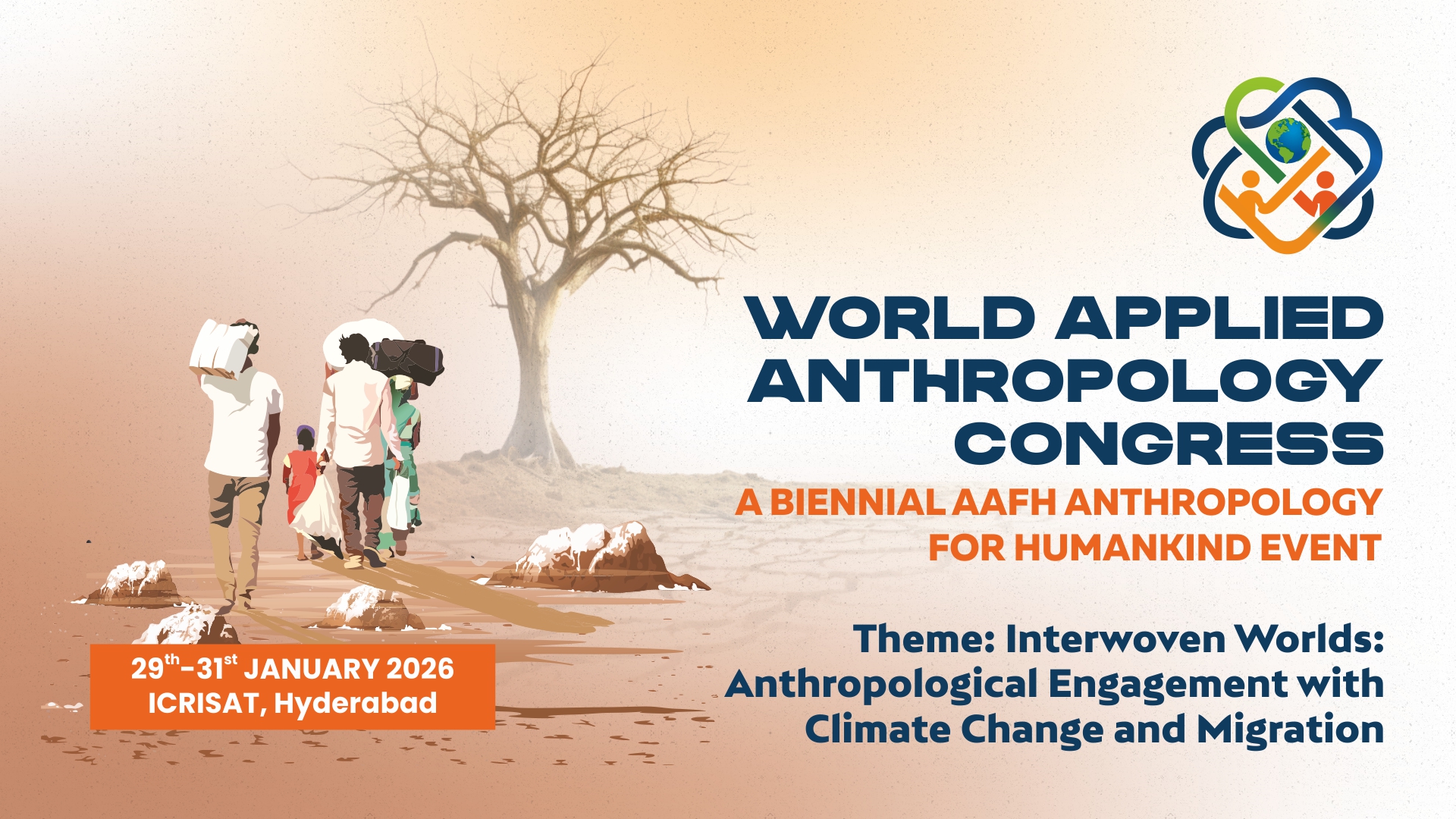 WORLD APPLIED ANTHROPOLOGY CONGRESS

A BIENNIAL AAFH ANTHROPOLOGY FOR HUMANKIND EVENT

Theme: Interwoven Worlds: Anthropological Engagement with Climate Change and Migration

29$^{th}$-31$^{st}$ JANUARY 2026
ICRISAT, Hyderabad